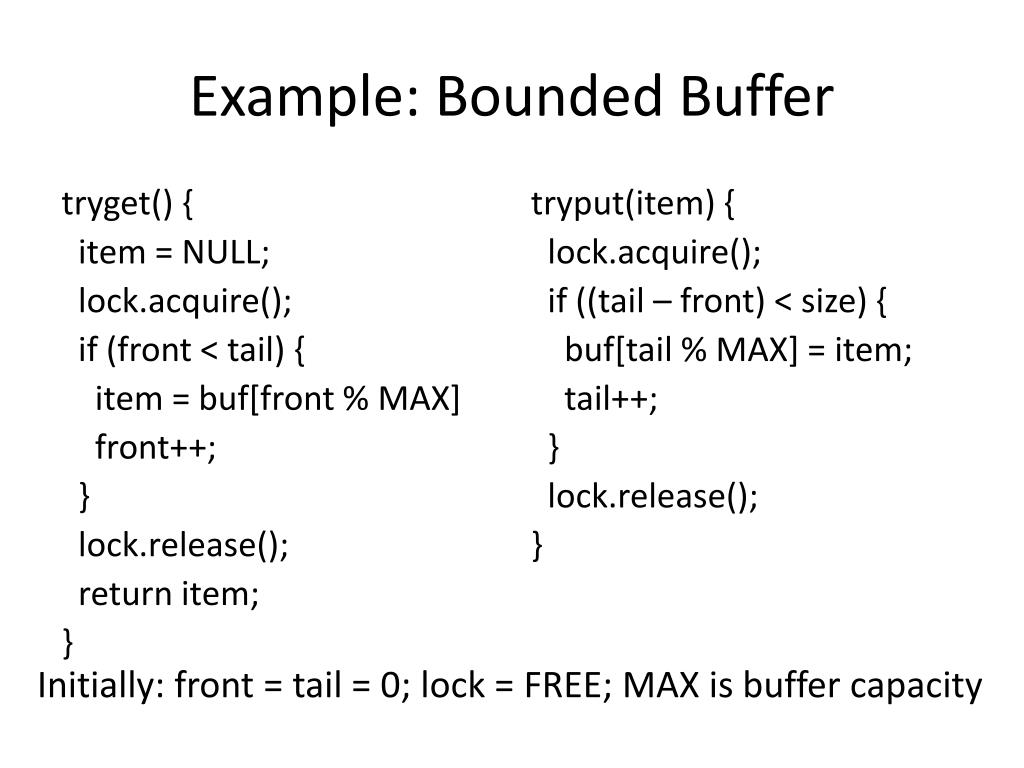 Example: Bounded Buffer

tryget() {
item = NULL;
lock.acquire();
if (front < tail) {
item = buf[front % MAX]
front++;
}
lock.release();
return item;
}

tryput(item) {
lock.acquire();
if ((tail – front) < size) {
buf[tail % MAX] = item;
tail++;
}
lock.release();
}

Initially: front = tail = 0; lock = FREE; MAX is buffer capacity